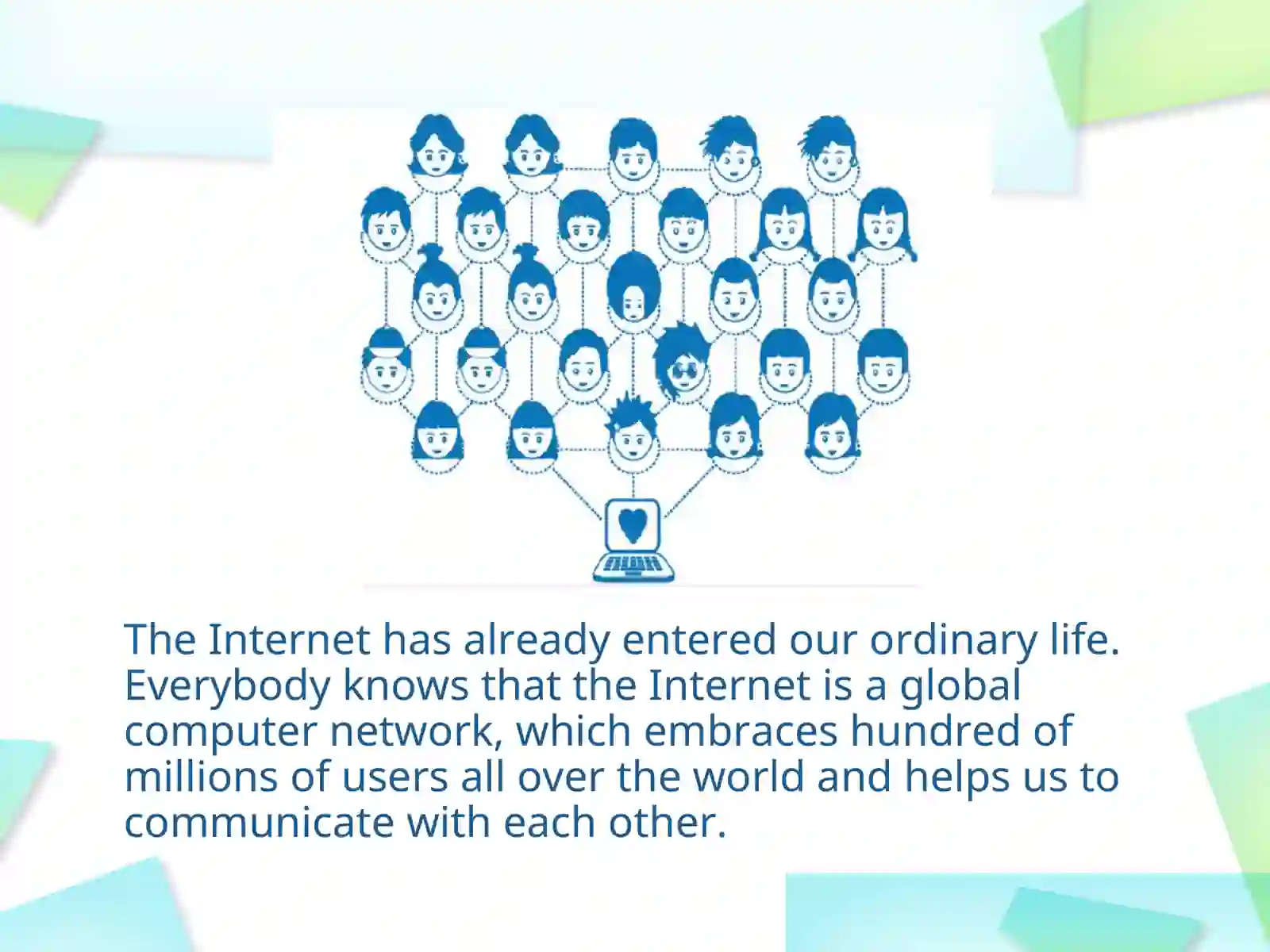 The Internet has already entered our ordinary life. Everybody knows that the Internet is a global computer network, which embraces hundred of millions of users all over the world and helps us to communicate with each other.